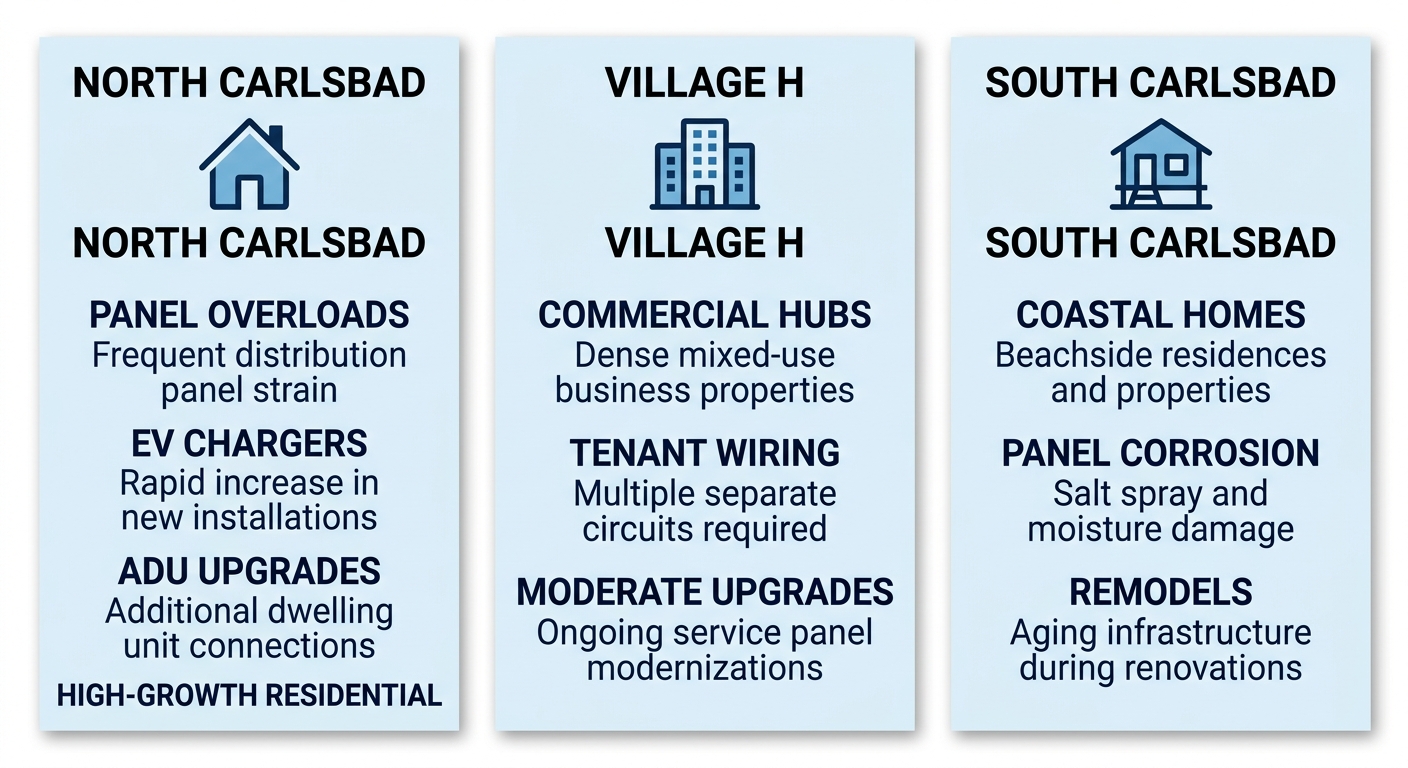 NORTH CARLSBAD

NORTH CARLSBAD

PANEL OVERLOADS
Frequent distribution panel strain

EV CHARGERS
Rapid increase in new installations

ADU UPGRADES
Additional dwelling unit connections

HIGH-GROWTH RESIDENTIAL

VILLAGE H

VILLAGE H

COMMERCIAL HUBS
Dense mixed-use business properties

TENANT WIRING
Multiple separate circuits required

MODERATE UPGRADES
Ongoing service panel modernizations

SOUTH CARLSBAD

SOUTH CARLSBAD

COASTAL HOMES
Beachside residences and properties

PANEL CORROSION
Salt spray and moisture damage

REMODELS
Aging infrastructure during renovations